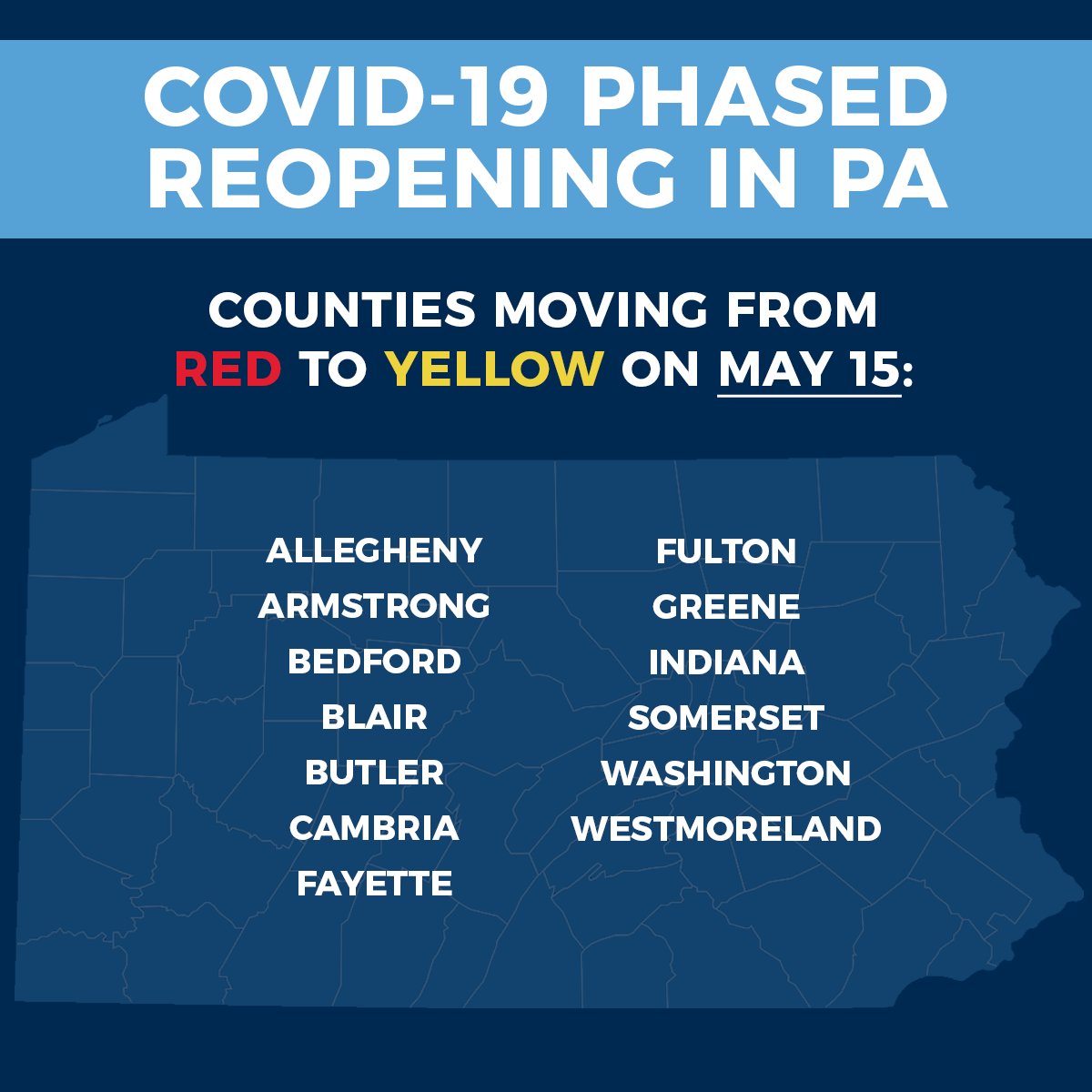 COVID-19 PHASED REOPENING IN PA

COUNTIES MOVING FROM RED TO YELLOW ON MAY 15:

ALLEGHENY
ARMSTRONG
BEDFORD
BLAIR
BUTLER
CAMBRIA
FAYETTE

FULTON
GREENE
INDIANA
SOMERSET
WASHINGTON
WESTMORELAND